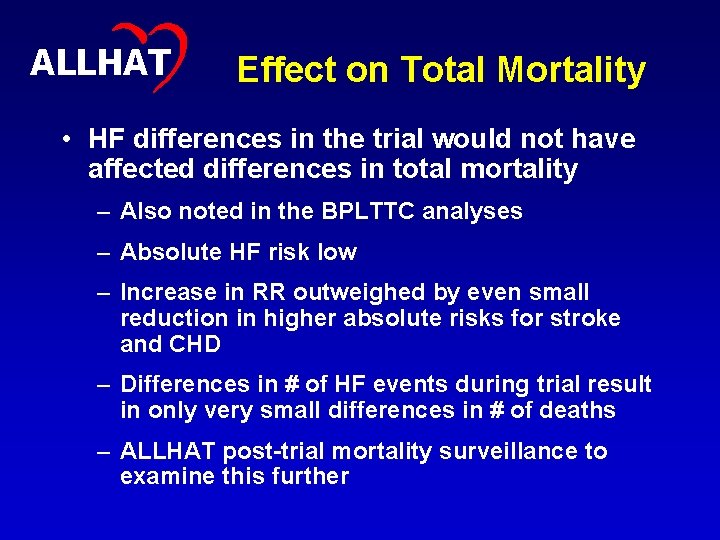 ALLHAT

Effect on Total Mortality

• HF differences in the trial would not have affected differences in total mortality

– Also noted in the BPLTTC analyses

– Absolute HF risk low

– Increase in RR outweighed by even small reduction in higher absolute risks for stroke and CHD

– Differences in # of HF events during trial result in only very small differences in # of deaths

– ALLHAT post-trial mortality surveillance to examine this further